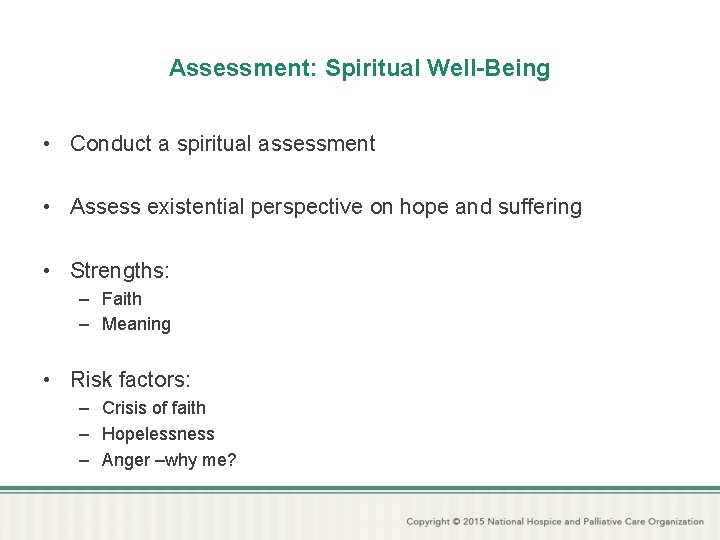 Assessment: Spiritual Well-Being

• Conduct a spiritual assessment

• Assess existential perspective on hope and suffering

• Strengths:
  – Faith
  – Meaning

• Risk factors:
  – Crisis of faith
  – Hopelessness
  – Anger –why me?

Copyright © 2015 National Hospice and Palliative Care Organization